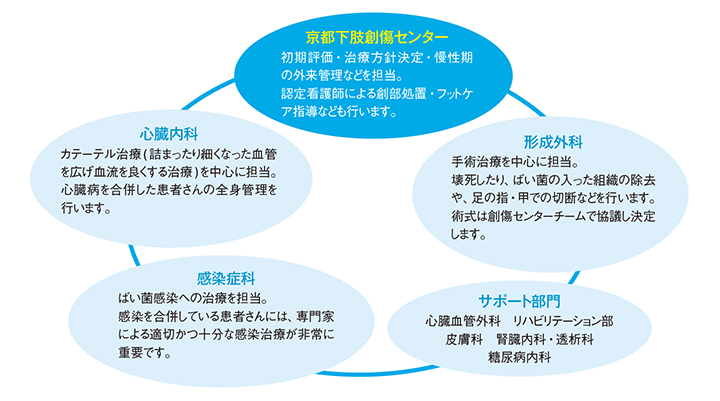 京都下肢創傷センター
初期評価・治療方針決定・慢性期の外来管理などを担当。
認定看護師による創部処置・フットケア指導なども行います。

心臓内科
カテーテル治療(詰まったり細くなった血管を広げ血流を良くする治療)を中心に担当。
心臓病を合併した患者さんの全身管理を行います。

形成外科
手術治療を中心に担当。
壊死したり、ばい菌の入った組織の除去や、足の指・甲での切断などを行います。
術式は創傷センターチームで協議し決定します。

感染症科
ばい菌感染への治療を担当。
感染を合併している患者さんには、専門家による適切かつ十分な感染治療が非常に重要です。

サポート部門
心臓血管外科　リハビリテーション部
皮膚科　腎臓内科・透析科
糖尿病内科